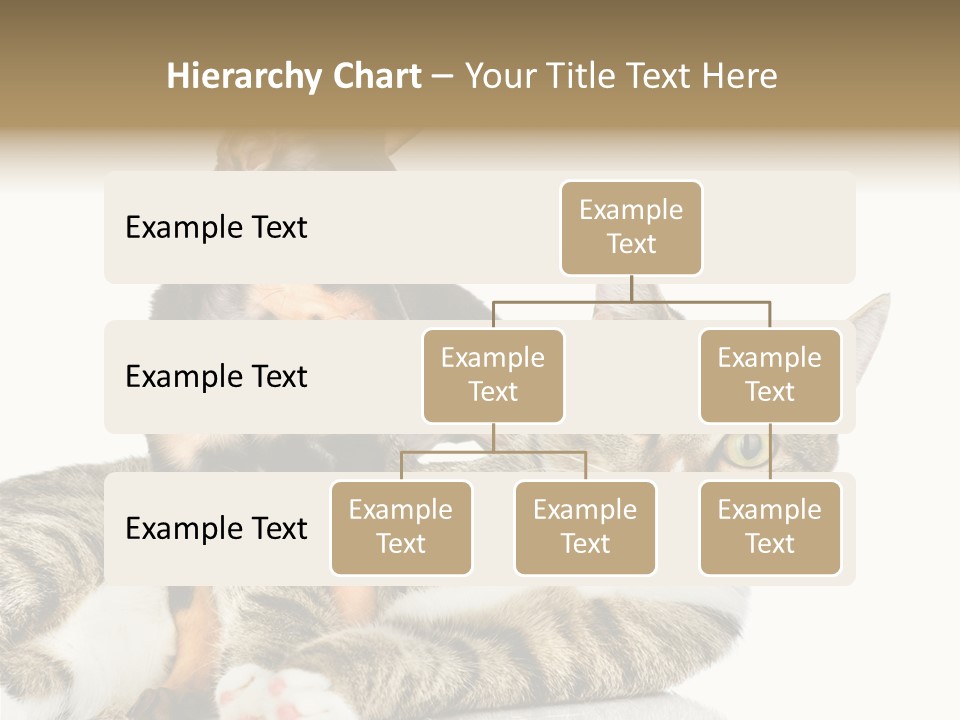 Hierarchy Chart – Your Title Text Here

Example Text

Example Text

Example Text

Example Text

Example Text

Example Text

Example Text

Example Text

Example Text